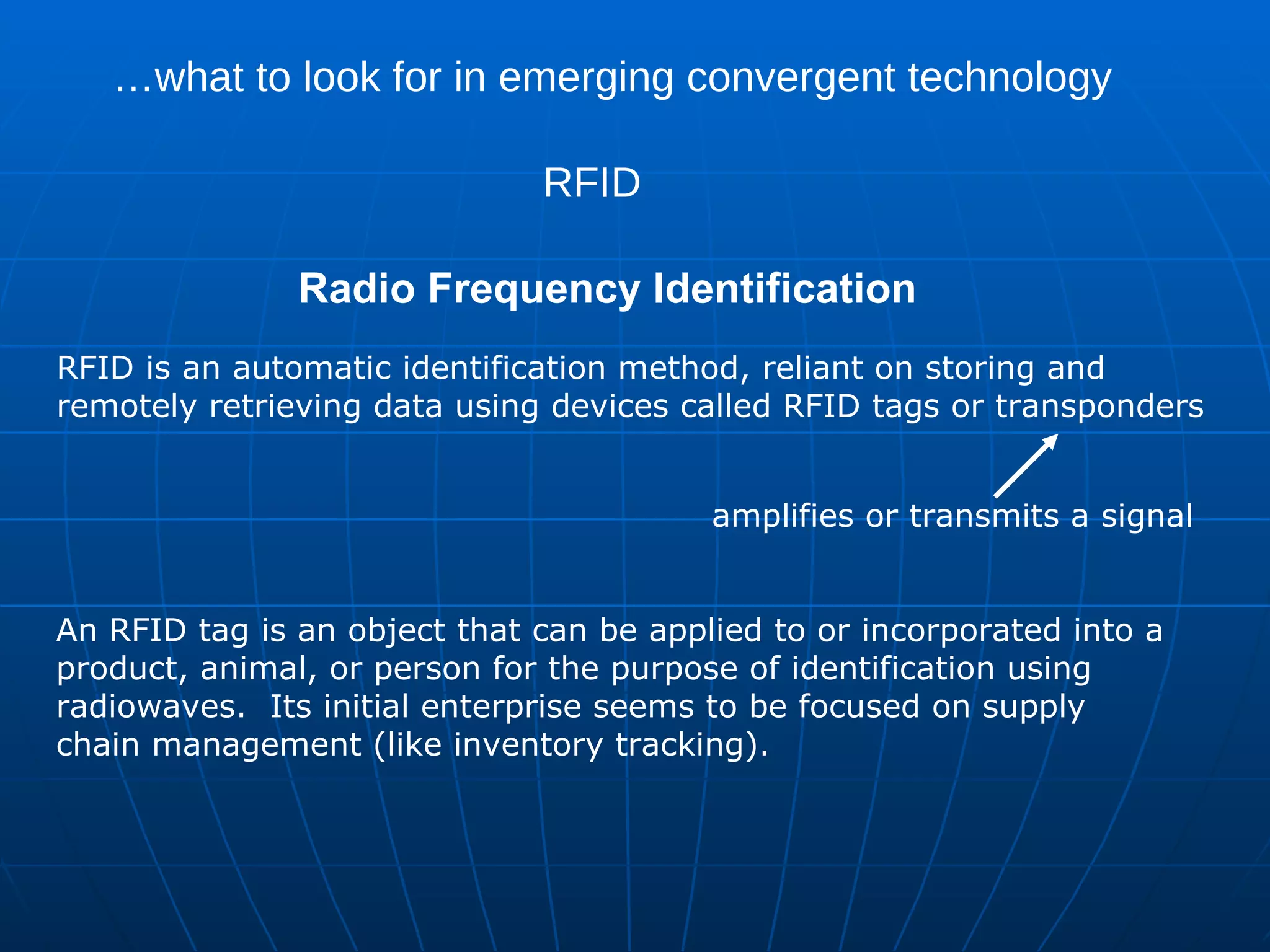 …what to look for in emerging convergent technology

RFID

Radio Frequency Identification

RFID is an automatic identification method, reliant on storing and remotely retrieving data using devices called RFID tags or transponders

amplifies or transmits a signal

An RFID tag is an object that can be applied to or incorporated into a product, animal, or person for the purpose of identification using radiowaves.  Its initial enterprise seems to be focused on supply chain management (like inventory tracking).